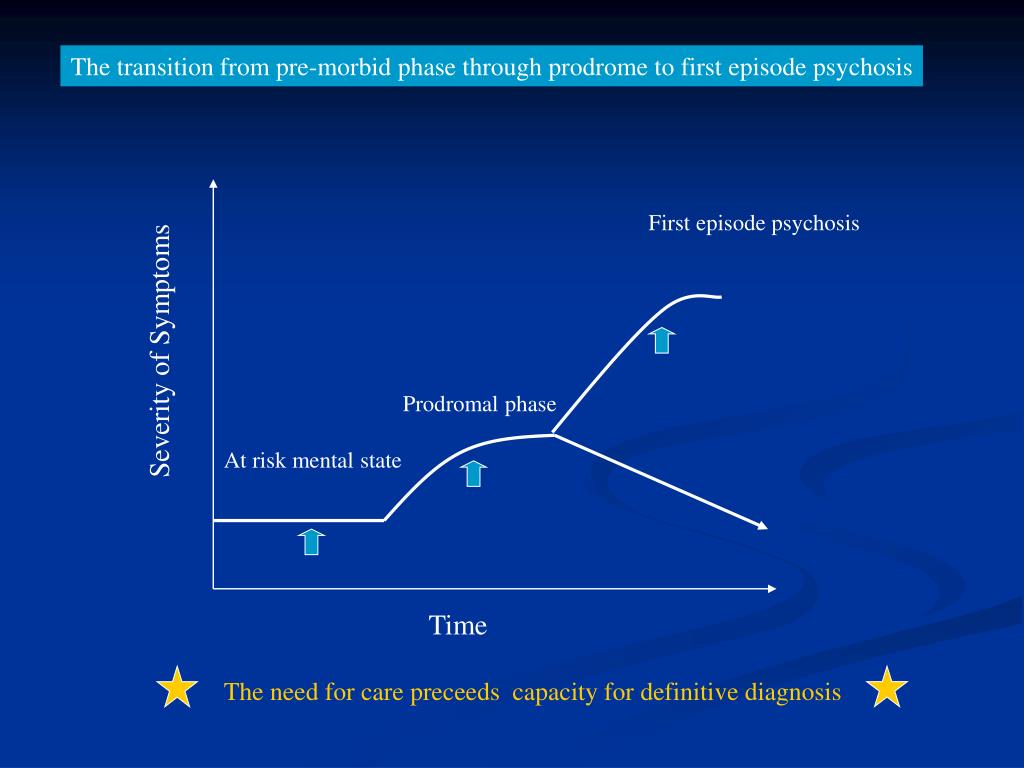 The transition from pre-morbid phase through prodrome to first episode psychosis

Severity of Symptoms

First episode psychosis

Prodromal phase

At risk mental state

Time

The need for care preceeds capacity for definitive diagnosis